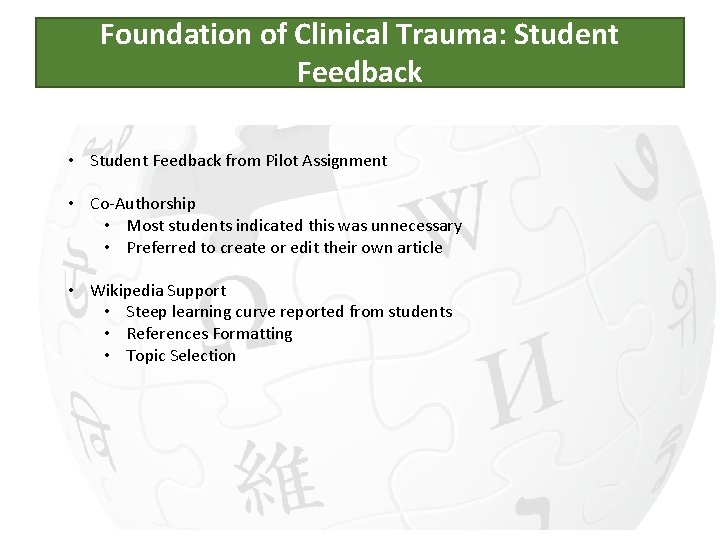 Foundation of Clinical Trauma: Student Feedback

• Student Feedback from Pilot Assignment

• Co-Authorship
  • Most students indicated this was unnecessary
  • Preferred to create or edit their own article

• Wikipedia Support
  • Steep learning curve reported from students
  • References Formatting
  • Topic Selection